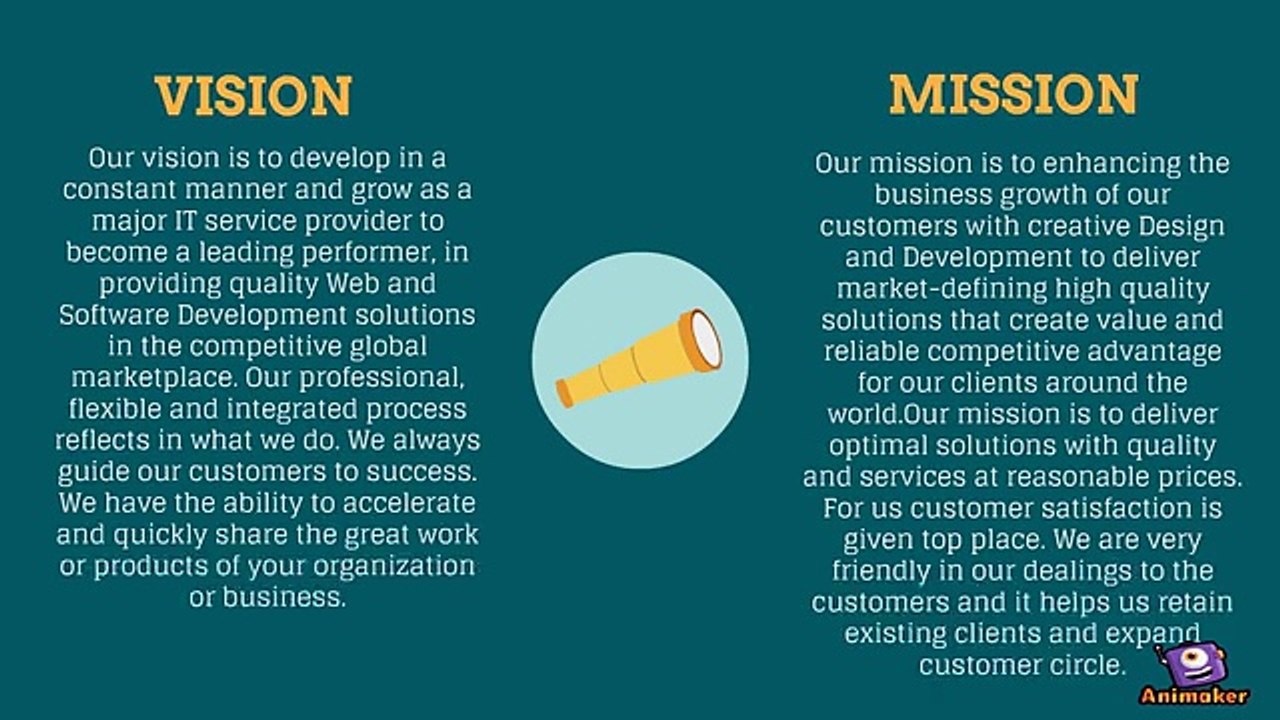 VISION

Our vision is to develop in a constant manner and grow as a major IT service provider to become a leading performer, in providing quality Web and Software Development solutions in the competitive global marketplace. Our professional, flexible and integrated process reflects in what we do. We always guide our customers to success. We have the ability to accelerate and quickly share the great work or products of your organization or business.

MISSION

Our mission is to enhancing the business growth of our customers with creative Design and Development to deliver market-defining high quality solutions that create value and reliable competitive advantage for our clients around the world.Our mission is to deliver optimal solutions with quality and services at reasonable prices. For us customer satisfaction is given top place. We are very friendly in our dealings to the customers and it helps us retain existing clients and expand customer circle.

Animaker